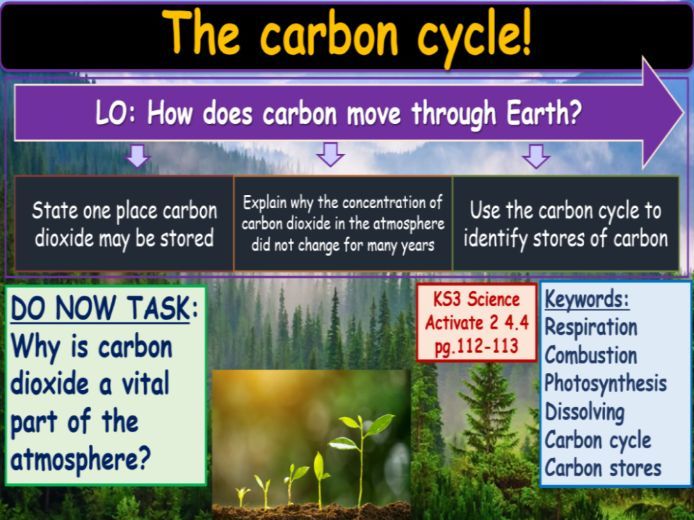 The carbon cycle!

LO: How does carbon move through Earth?

State one place carbon dioxide may be stored

Explain why the concentration of carbon dioxide in the atmosphere did not change for many years

Use the carbon cycle to identify stores of carbon

DO NOW TASK:
Why is carbon dioxide a vital part of the atmosphere?

KS3 Science
Activate 2 4.4
pg.112-113

Keywords:
Respiration
Combustion
Photosynthesis
Dissolving
Carbon cycle
Carbon stores